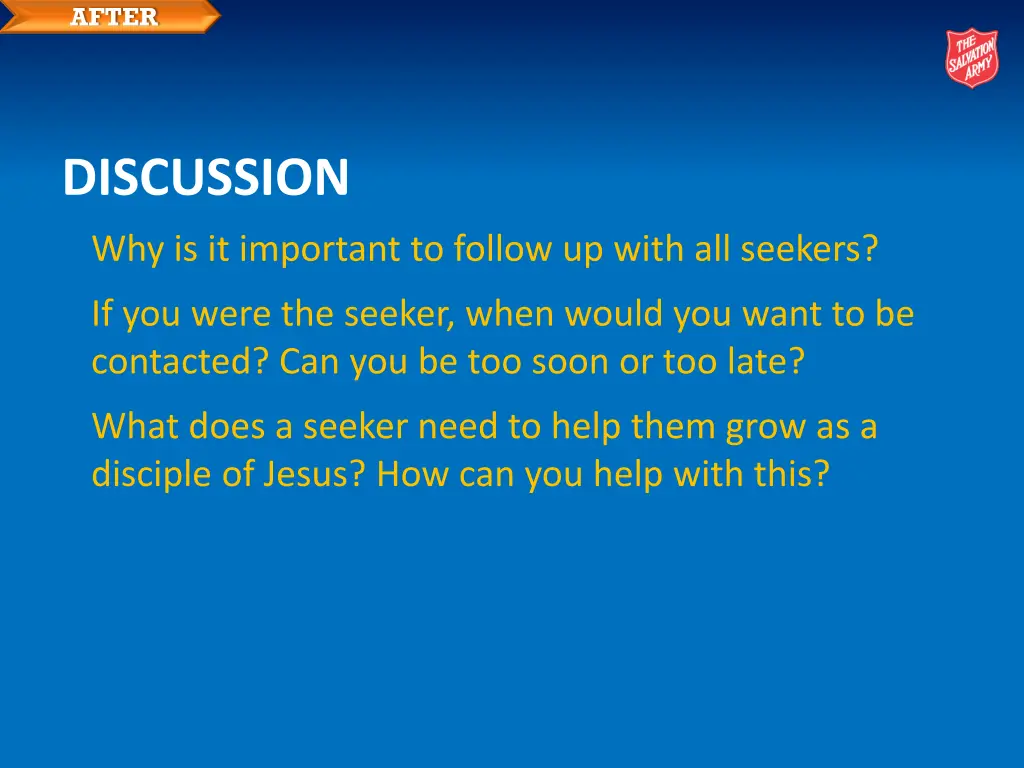 AFTER

THE SALVATION ARMY

DISCUSSION

Why is it important to follow up with all seekers?

If you were the seeker, when would you want to be contacted? Can you be too soon or too late?

What does a seeker need to help them grow as a disciple of Jesus? How can you help with this?